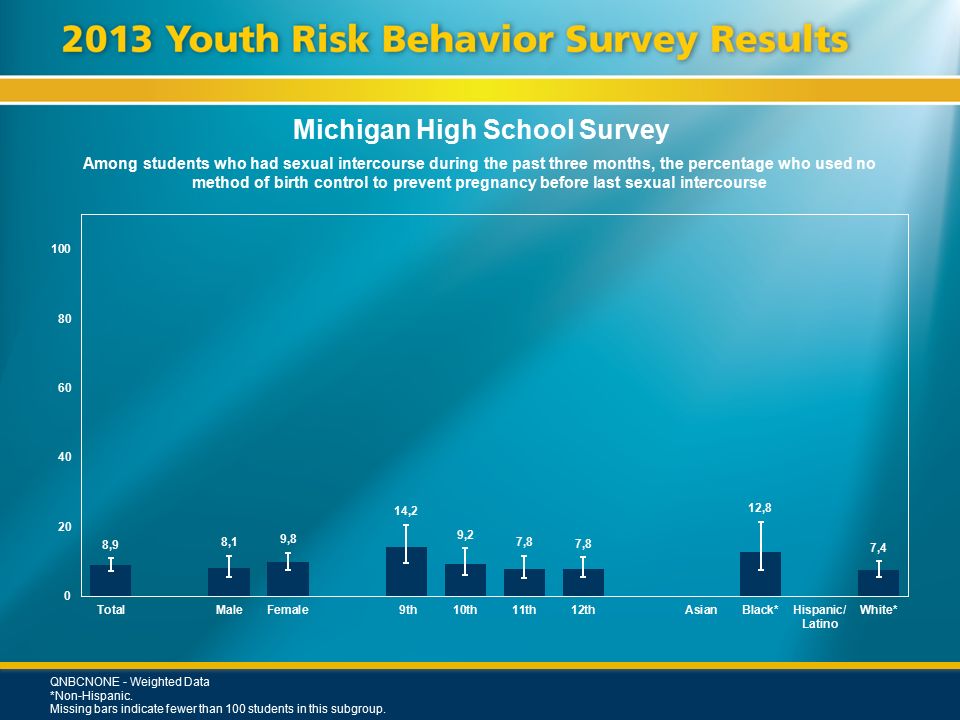 2013 Youth Risk Behavior Survey Results

Michigan High School Survey

Among students who had sexual intercourse during the past three months, the percentage who used no method of birth control to prevent pregnancy before last sexual intercourse

100
80
60
40
20
0

8,9
8,1
9,8
14,2
9,2
7,8
7,8
12,8
7,4

Total
Male
Female
9th
10th
11th
12th
Asian
Black*
Hispanic/ Latino
White*

QNBCNONE - Weighted Data
*Non-Hispanic.
Missing bars indicate fewer than 100 students in this subgroup.